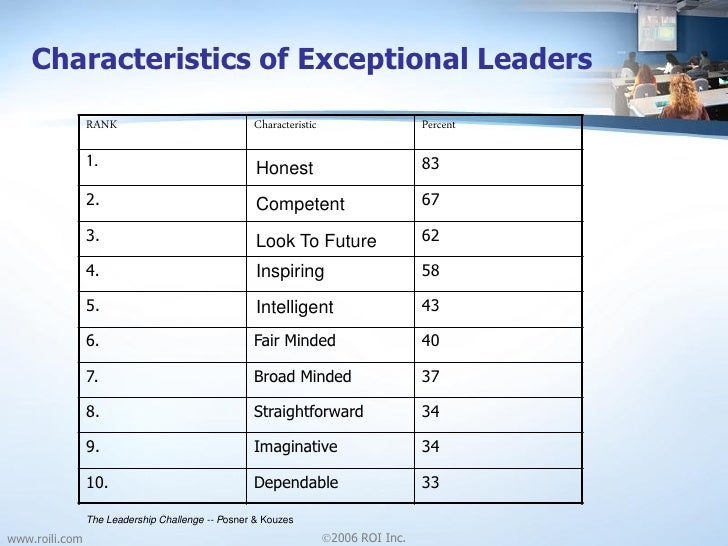 Characteristics of Exceptional Leaders

| RANK | Characteristic | Percent |
|---|---|---|
| 1. | Honest | 83 |
| 2. | Competent | 67 |
| 3. | Look To Future | 62 |
| 4. | Inspiring | 58 |
| 5. | Intelligent | 43 |
| 6. | Fair Minded | 40 |
| 7. | Broad Minded | 37 |
| 8. | Straightforward | 34 |
| 9. | Imaginative | 34 |
| 10. | Dependable | 33 |

The Leadership Challenge -- Posner & Kouzes

www.roili.com

©2006 ROI Inc.